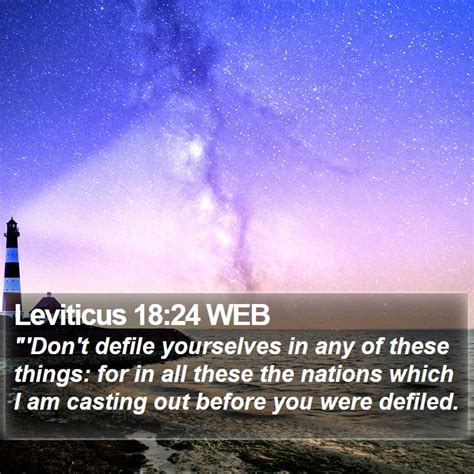 Leviticus 18:24 WEB

"'Don't defile yourselves in any of these things: for in all these the nations which I am casting out before you were defiled.